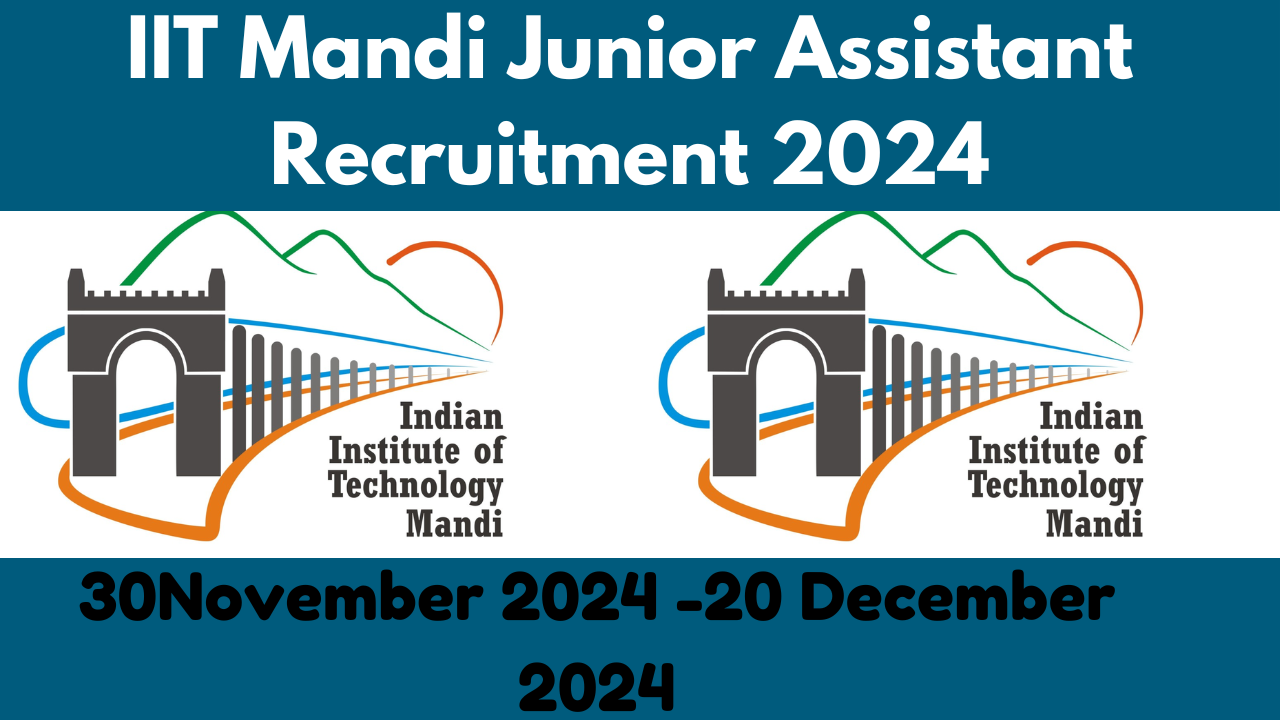 IIT Mandi Junior Assistant Recruitment 2024

Indian Institute of Technology Mandi

Indian Institute of Technology Mandi

30November 2024 -20 December 2024